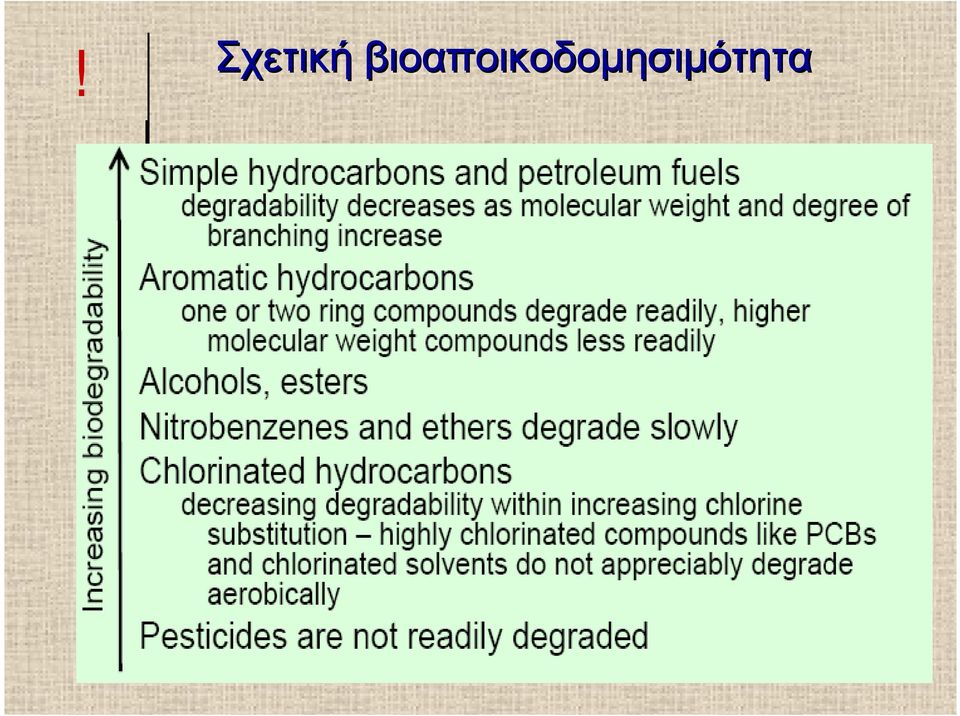 !

Σχετική βιοαποικοδομησιμότητα

Increasing biodegradability

Simple hydrocarbons and petroleum fuels
degradability decreases as molecular weight and degree of branching increase

Aromatic hydrocarbons
one or two ring compounds degrade readily, higher molecular weight compounds less readily

Alcohols, esters

Nitrobenzenes and ethers degrade slowly

Chlorinated hydrocarbons
decreasing degradability within increasing chlorine substitution – highly chlorinated compounds like PCBs and chlorinated solvents do not appreciably degrade aerobically

Pesticides are not readily degraded